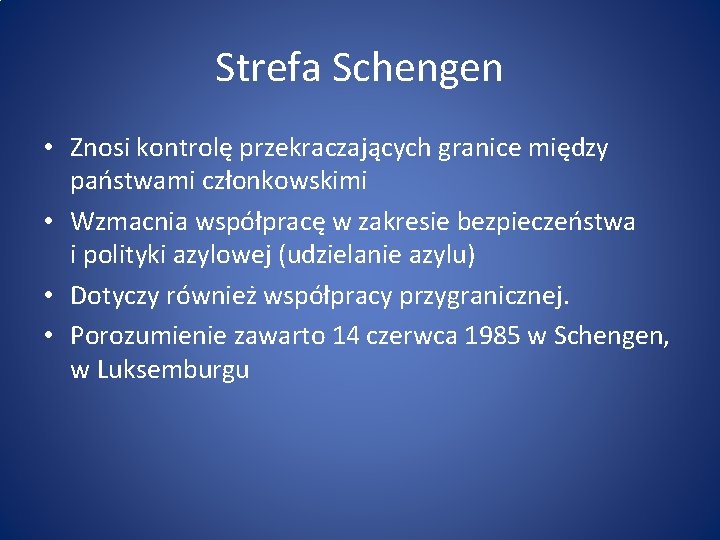 Strefa Schengen

• Znosi kontrolę przekraczających granice między państwami członkowskimi
• Wzmacnia współpracę w zakresie bezpieczeństwa i polityki azylowej (udzielanie azylu)
• Dotyczy również współpracy przygranicznej.
• Porozumienie zawarto 14 czerwca 1985 w Schengen, w Luksemburgu